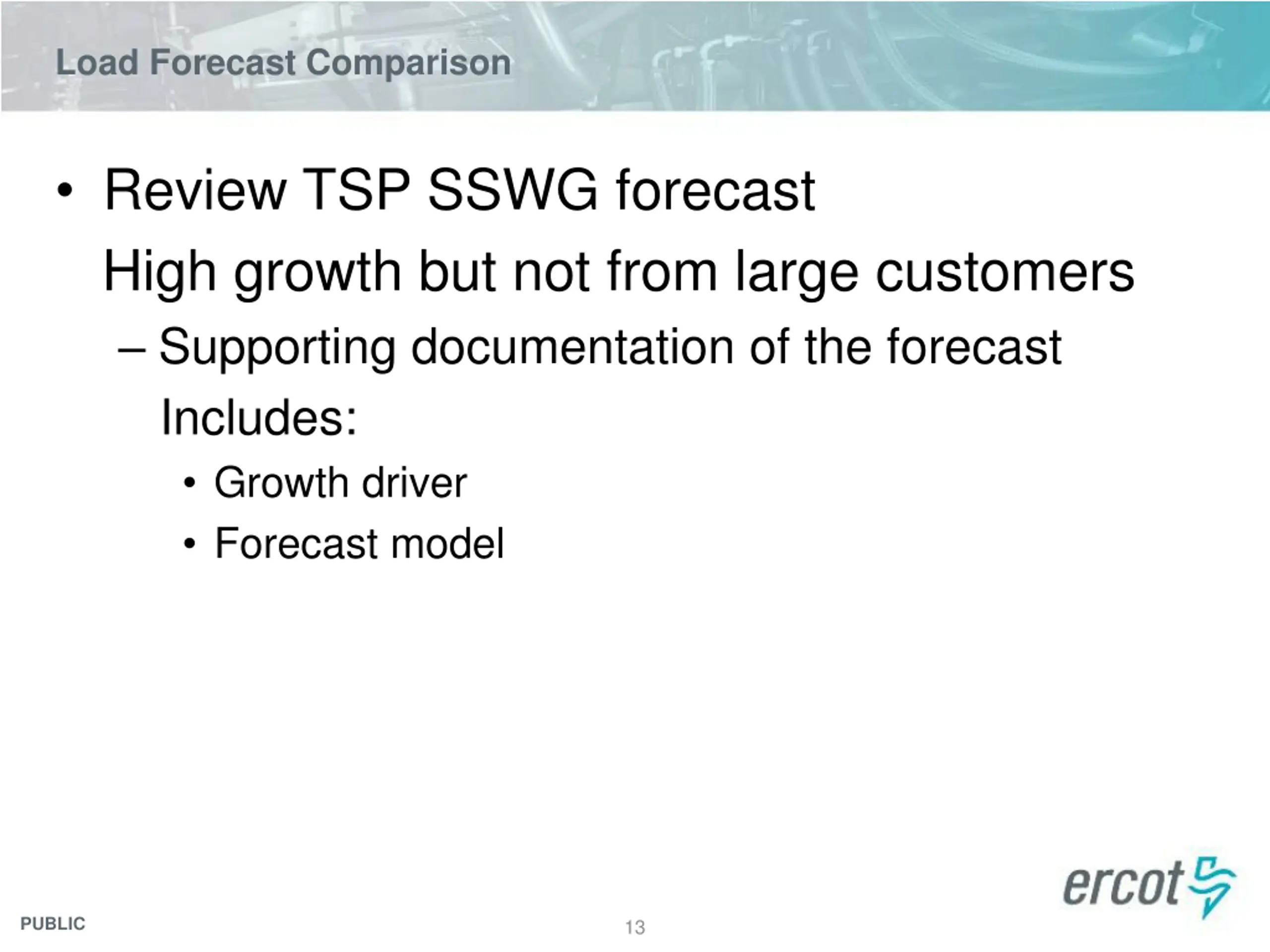 Load Forecast Comparison

• Review TSP SSWG forecast
High growth but not from large customers

– Supporting documentation of the forecast
Includes:

• Growth driver
• Forecast model

PUBLIC

13

ercot